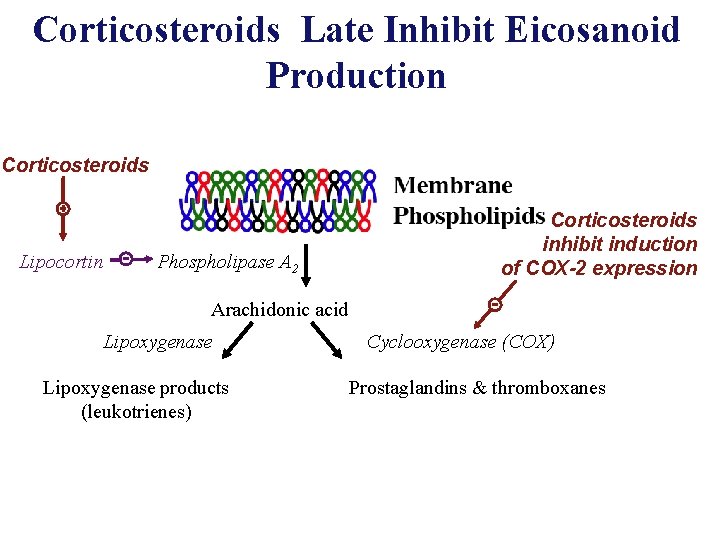 Corticosteroids Late Inhibit Eicosanoid Production

Corticosteroids

Membrane Phospholipids

Corticosteroids inhibit induction of COX-2 expression

Lipocortin Phospholipase $A_2$

Arachidonic acid

Lipoxygenase

Cyclooxygenase (COX)

Lipoxygenase products (leukotrienes)

Prostaglandins & thromboxanes